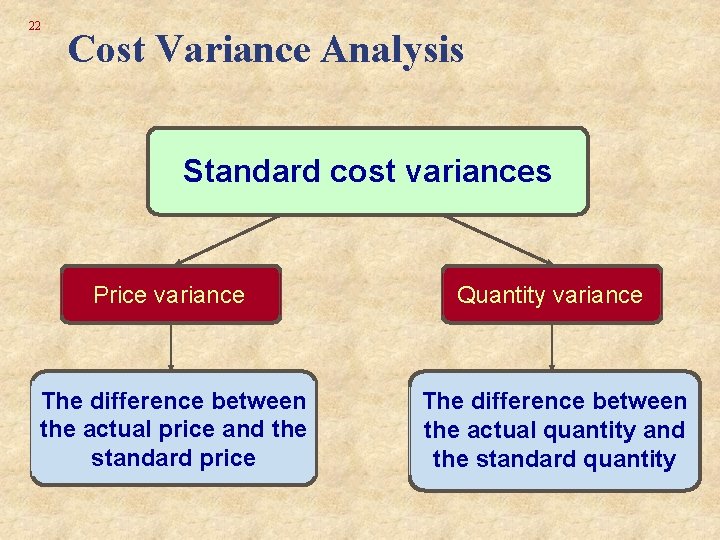 22

Cost Variance Analysis

Standard cost variances

Price variance

Quantity variance

The difference between the actual price and the standard price

The difference between the actual quantity and the standard quantity